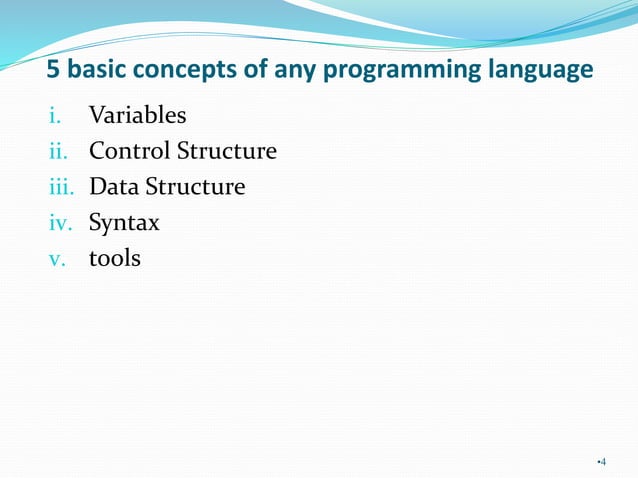 5 basic concepts of any programming language

i. Variables
ii. Control Structure
iii. Data Structure
iv. Syntax
v. tools

•4